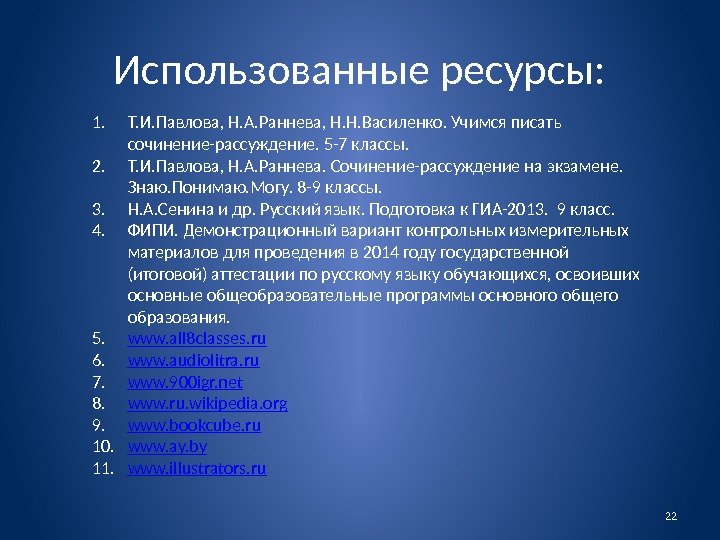 Использованные ресурсы:

1. Т.И.Павлова, Н.А.Раннева, Н.Н.Василенко. Учимся писать сочинение-рассуждение. 5-7 классы.
2. Т.И.Павлова, Н.А.Раннева. Сочинение-рассуждение на экзамене. Знаю.Понимаю.Могу. 8-9 классы.
3. Н.А.Сенина и др. Русский язык. Подготовка к ГИА-2013. 9 класс.
4. ФИПИ. Демонстрационный вариант контрольных измерительных материалов для проведения в 2014 году государственной (итоговой) аттестации по русскому языку обучающихся, освоивших основные общеобразовательные программы основного общего образования.
5. www.all8classes.ru
6. www.audiolitra.ru
7. www.900igr.net
8. www.ru.wikipedia.org
9. www.bookcube.ru
10. www.ay.by
11. www.illustrators.ru

22